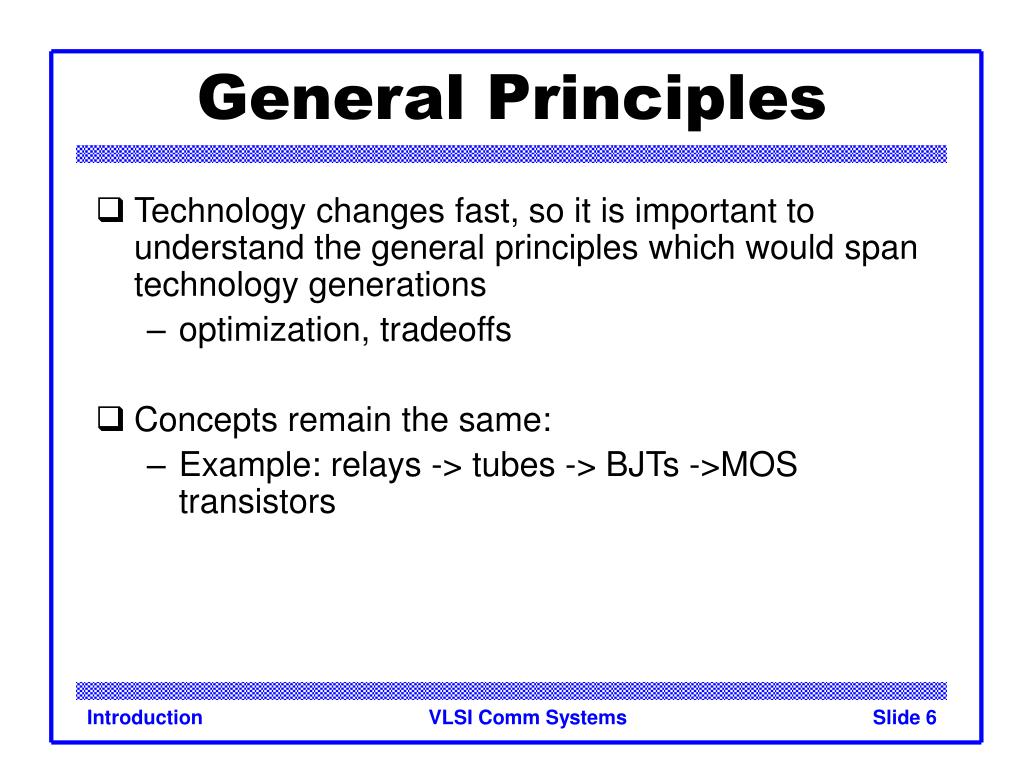 General Principles

❑ Technology changes fast, so it is important to understand the general principles which would span technology generations
– optimization, tradeoffs

❑ Concepts remain the same:
– Example: relays -> tubes -> BJTs ->MOS transistors

Introduction

VLSI Comm Systems

Slide 6